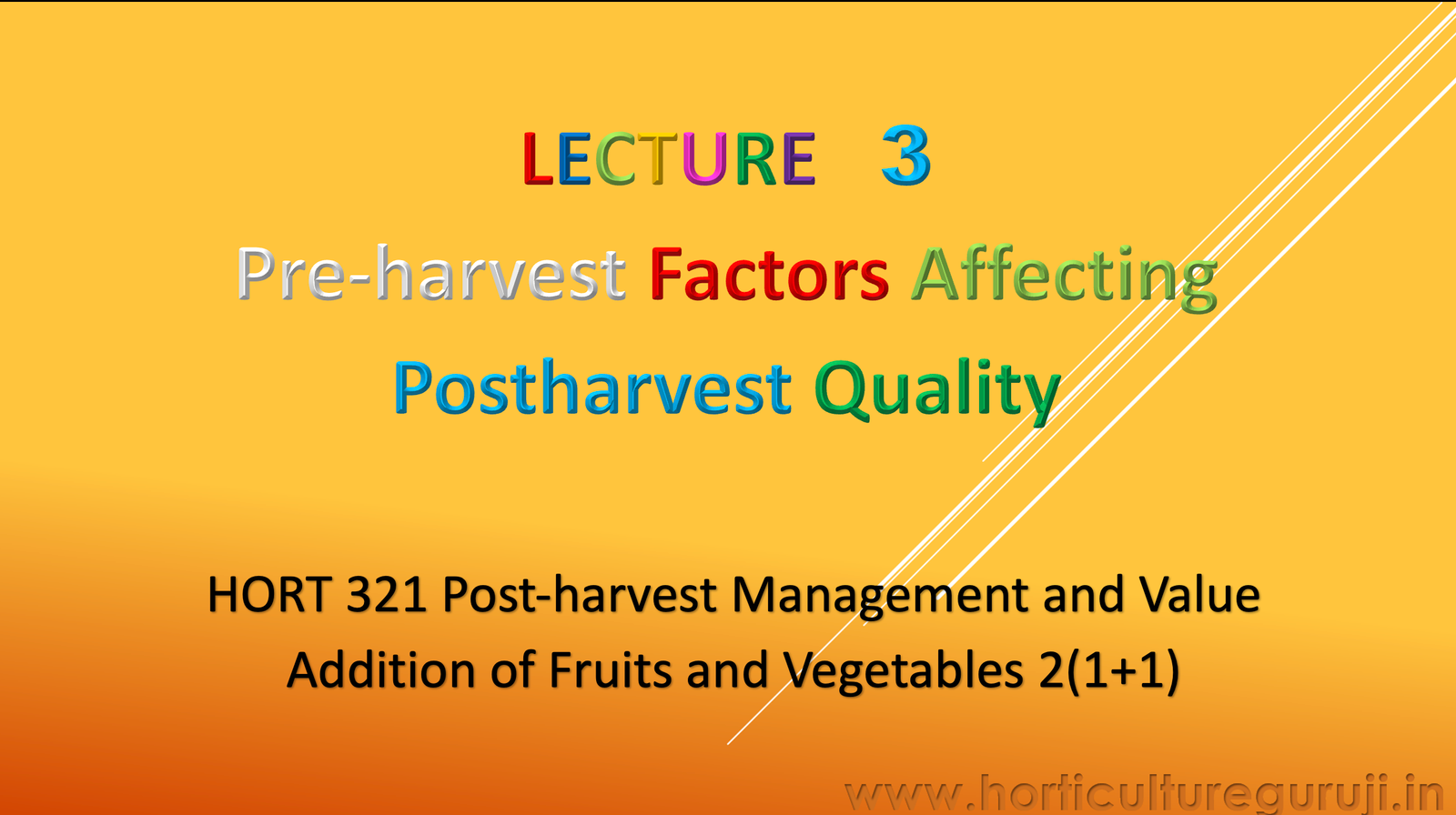 LECTURE 3

Pre-harvest Factors Affecting Postharvest Quality

HORT 321 Post-harvest Management and Value Addition of Fruits and Vegetables 2(1+1)

www.horticultureguruji.in